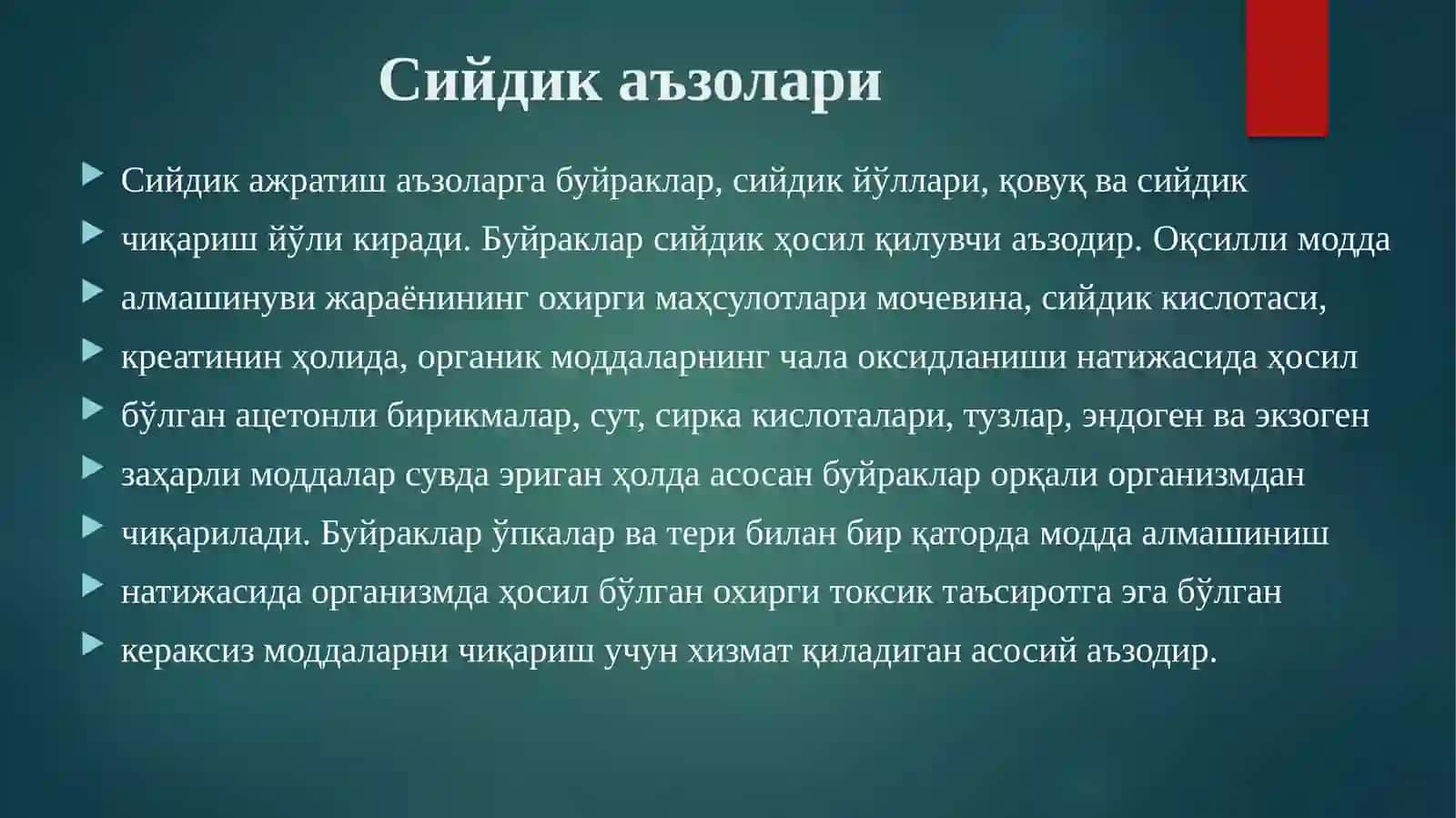 Сийдик аъзолари

Сийдик ажратиш аъзоларга буйраклар, сийдик йўллари, қовуқ ва сийдик

чиқариш йўли киради. Буйраклар сийдик ҳосил қилувчи аъзодир. Оқсилли модда

алмашинуви жараёнининг охирги маҳсулотлари мочевина, сийдик кислотаси,

креатинин ҳолида, органик моддаларнинг чала оксидланиши натижасида ҳосил

бўлган ацетонли бирикмалар, сут, сирка кислоталари, тузлар, эндоген ва экзоген

заҳарли моддалар сувда эриган ҳолда асосан буйраклар орқали организмдан

чиқарилади. Буйраклар ўпкалар ва тери билан бир қаторда модда алмашиниш

натижасида организмда ҳосил бўлган охирги токсик таъсиротга эга бўлган

кераксиз моддаларни чиқариш учун хизмат қиладиган асосий аъзодир.